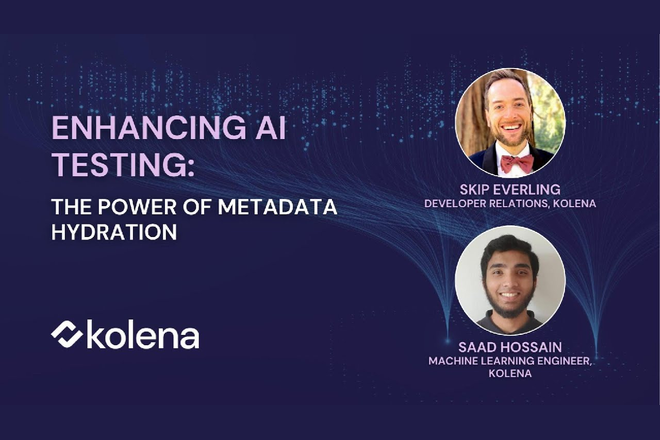 ENHANCING AI TESTING:

THE POWER OF METADATA HYDRATION

kolena

SKIP EVERLING
DEVELOPER RELATIONS, KOLENA

SAAD HOSSAIN
MACHINE LEARNING ENGINEER, KOLENA